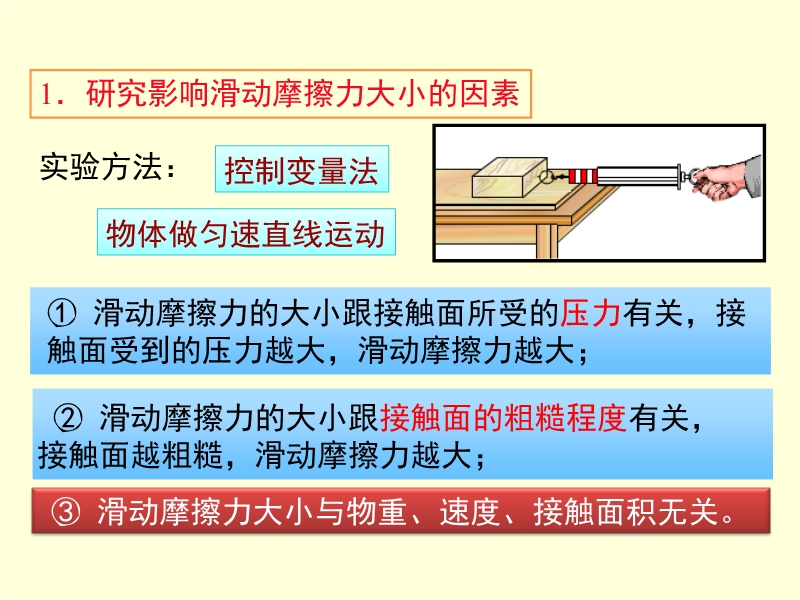 1．研究影响滑动摩擦力大小的因素

实验方法：

控制变量法

物体做匀速直线运动

① 滑动摩擦力的大小跟接触面所受的压力有关，接触面受到的压力越大，滑动摩擦力越大；

② 滑动摩擦力的大小跟接触面的粗糙程度有关，接触面越粗糙，滑动摩擦力越大；

③ 滑动摩擦力大小与物重、速度、接触面积无关。